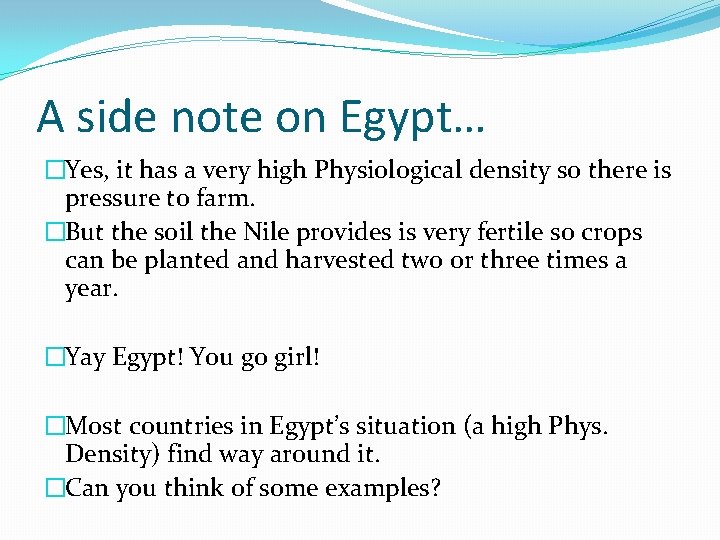 A side note on Egypt…

□Yes, it has a very high Physiological density so there is pressure to farm.

□But the soil the Nile provides is very fertile so crops can be planted and harvested two or three times a year.

□Yay Egypt! You go girl!

□Most countries in Egypt's situation (a high Phys. Density) find way around it.

□Can you think of some examples?